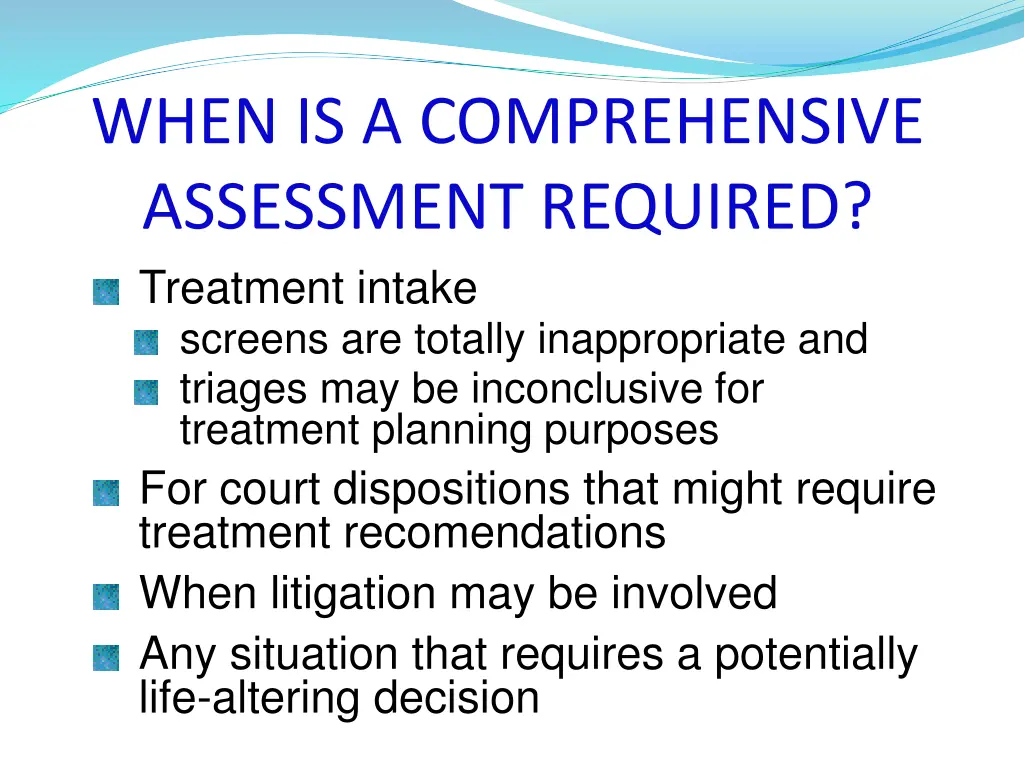 WHEN IS A COMPREHENSIVE ASSESSMENT REQUIRED?

Treatment intake

screens are totally inappropriate and

triages may be inconclusive for treatment planning purposes

For court dispositions that might require treatment recomendations

When litigation may be involved

Any situation that requires a potentially life-altering decision